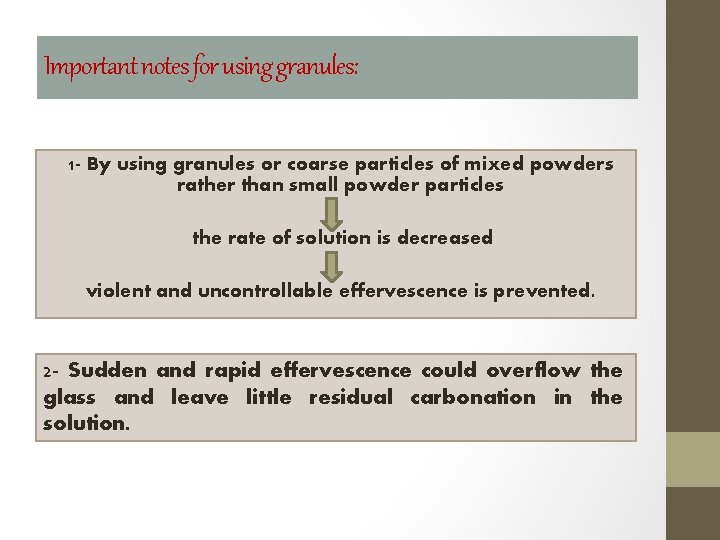 Important notes for using granules:

1- By using granules or coarse particles of mixed powders rather than small powder particles

the rate of solution is decreased

violent and uncontrollable effervescence is prevented.

2- Sudden and rapid effervescence could overflow the glass and leave little residual carbonation in the solution.